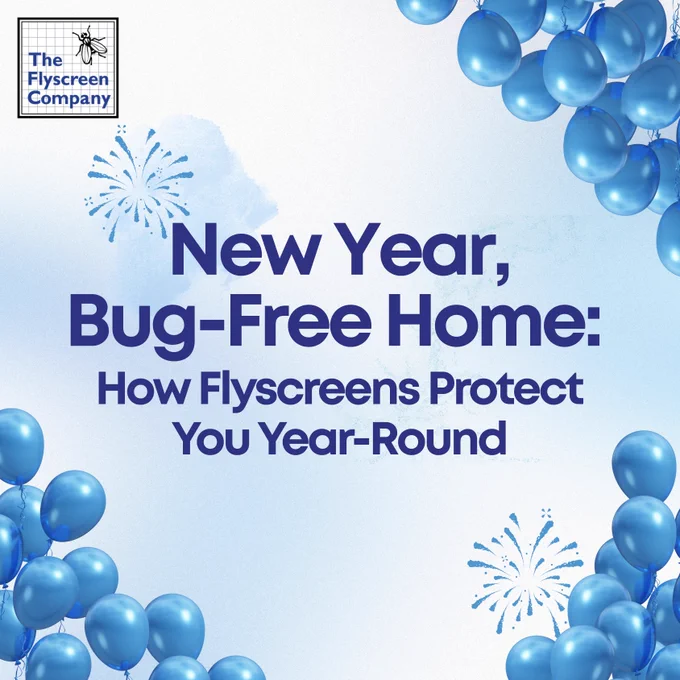 The Flyscreen Company

New Year, Bug-Free Home:
How Flyscreens Protect You Year-Round